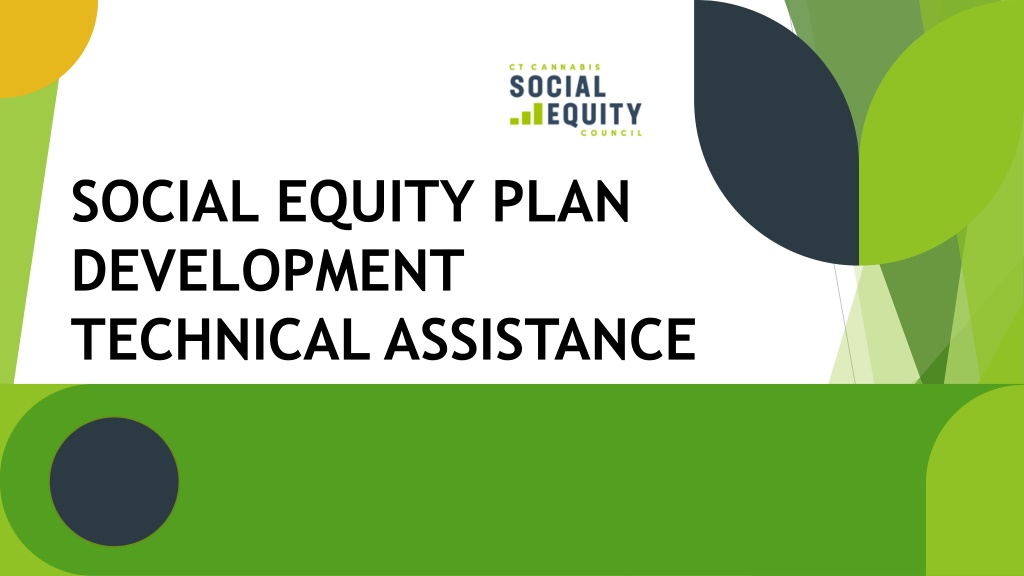 CT CANNABIS
SOCIAL
EQUITY
COUNCIL

SOCIAL EQUITY PLAN DEVELOPMENT TECHNICAL ASSISTANCE